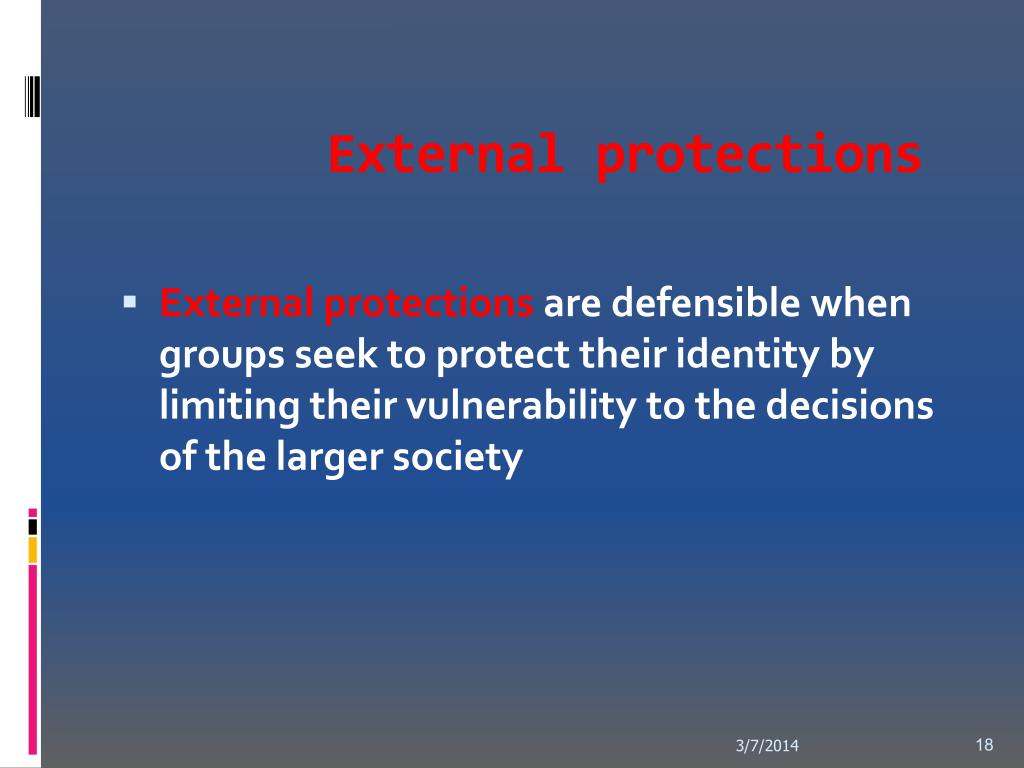 External protections

▪ External protections are defensible when groups seek to protect their identity by limiting their vulnerability to the decisions of the larger society

3/7/2014

18